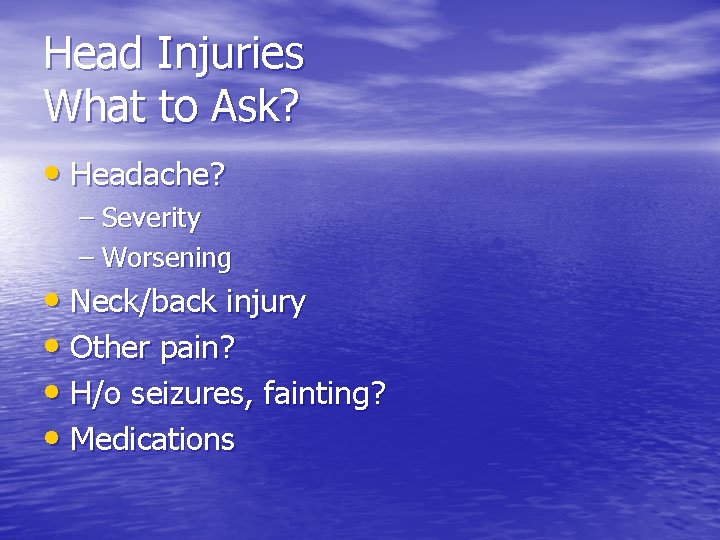 Head Injuries
What to Ask?

• Headache?
– Severity
– Worsening
• Neck/back injury
• Other pain?
• H/o seizures, fainting?
• Medications